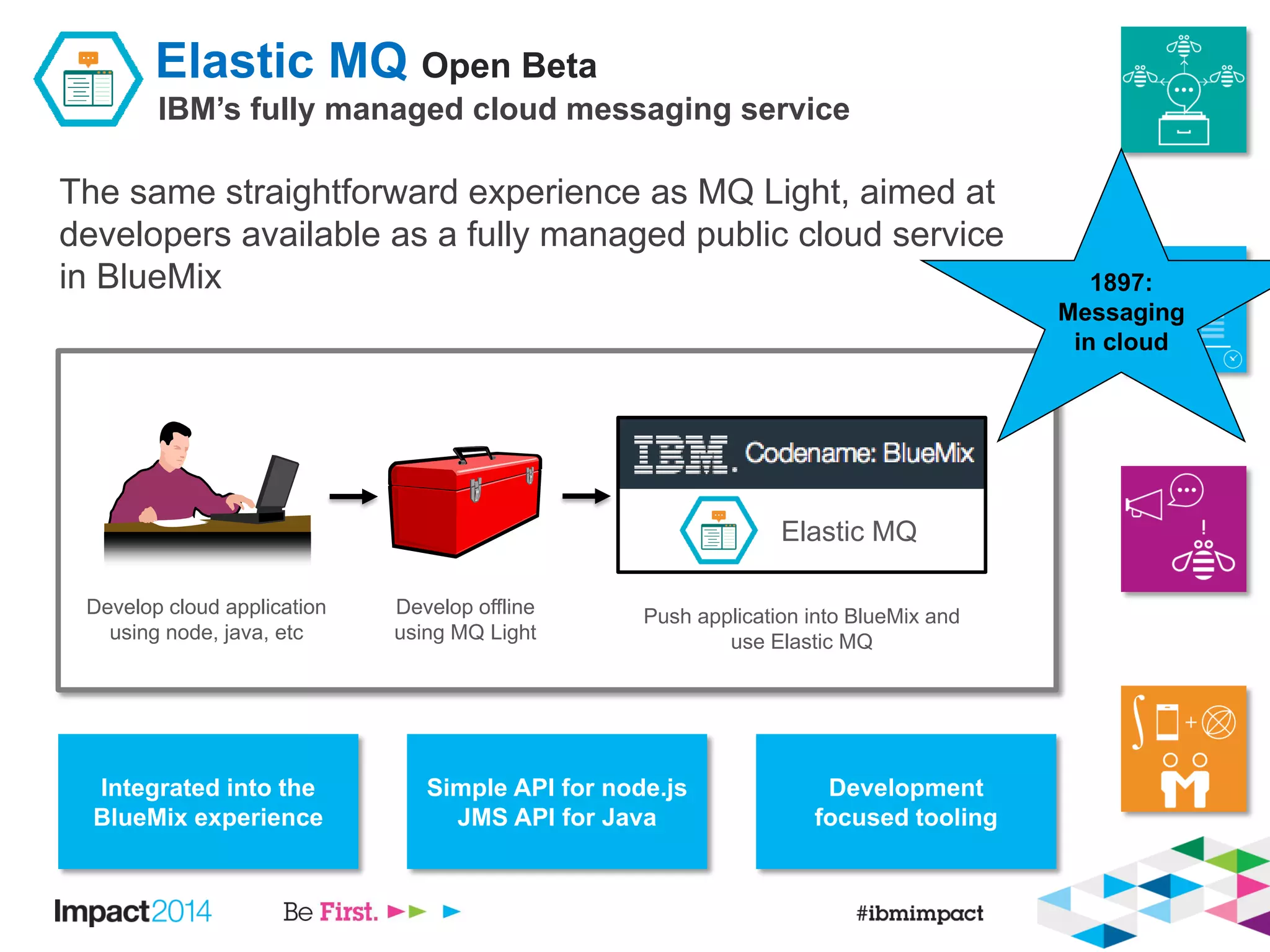 Elastic MQ Open Beta
IBM's fully managed cloud messaging service

The same straightforward experience as MQ Light, aimed at developers available as a fully managed public cloud service in BlueMix

1897: Messaging in cloud

IBM. Codename: BlueMix

Elastic MQ

Develop cloud application using node, java, etc

Develop offline using MQ Light

Push application into BlueMix and use Elastic MQ

Integrated into the BlueMix experience

Simple API for node.js JMS API for Java

Development focused tooling

Impact2014

Be First.

#ibmimpact